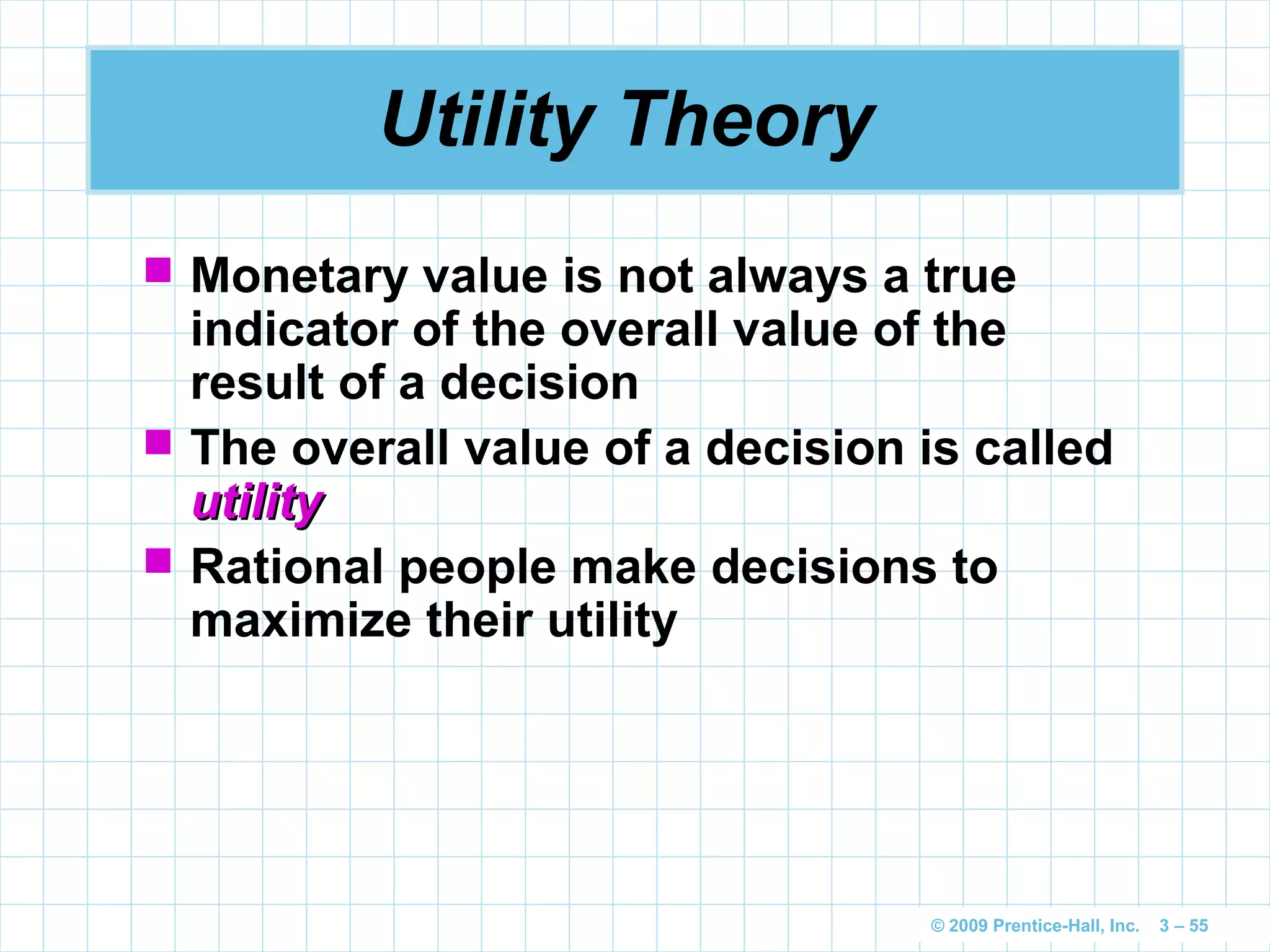 Utility Theory

Monetary value is not always a true indicator of the overall value of the result of a decision

The overall value of a decision is called utility

Rational people make decisions to maximize their utility

© 2009 Prentice-Hall, Inc. 3 – 55